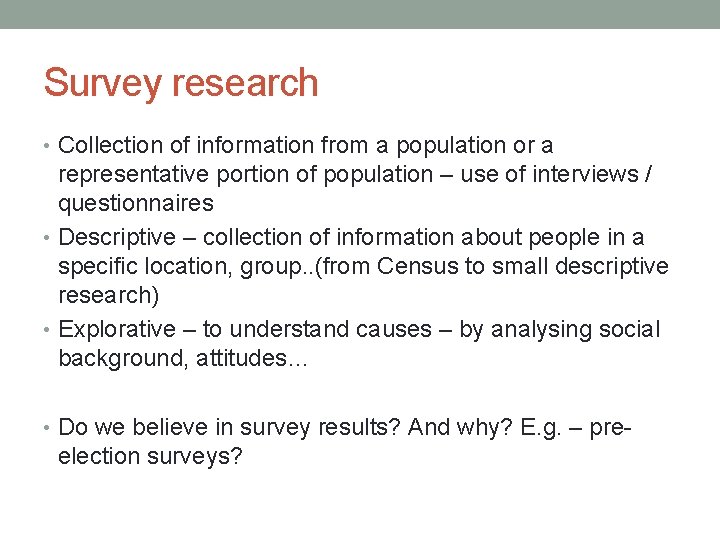 Survey research

• Collection of information from a population or a representative portion of population – use of interviews / questionnaires
• Descriptive – collection of information about people in a specific location, group..(from Census to small descriptive research)
• Explorative – to understand causes – by analysing social background, attitudes…

• Do we believe in survey results? And why? E.g. – pre-election surveys?